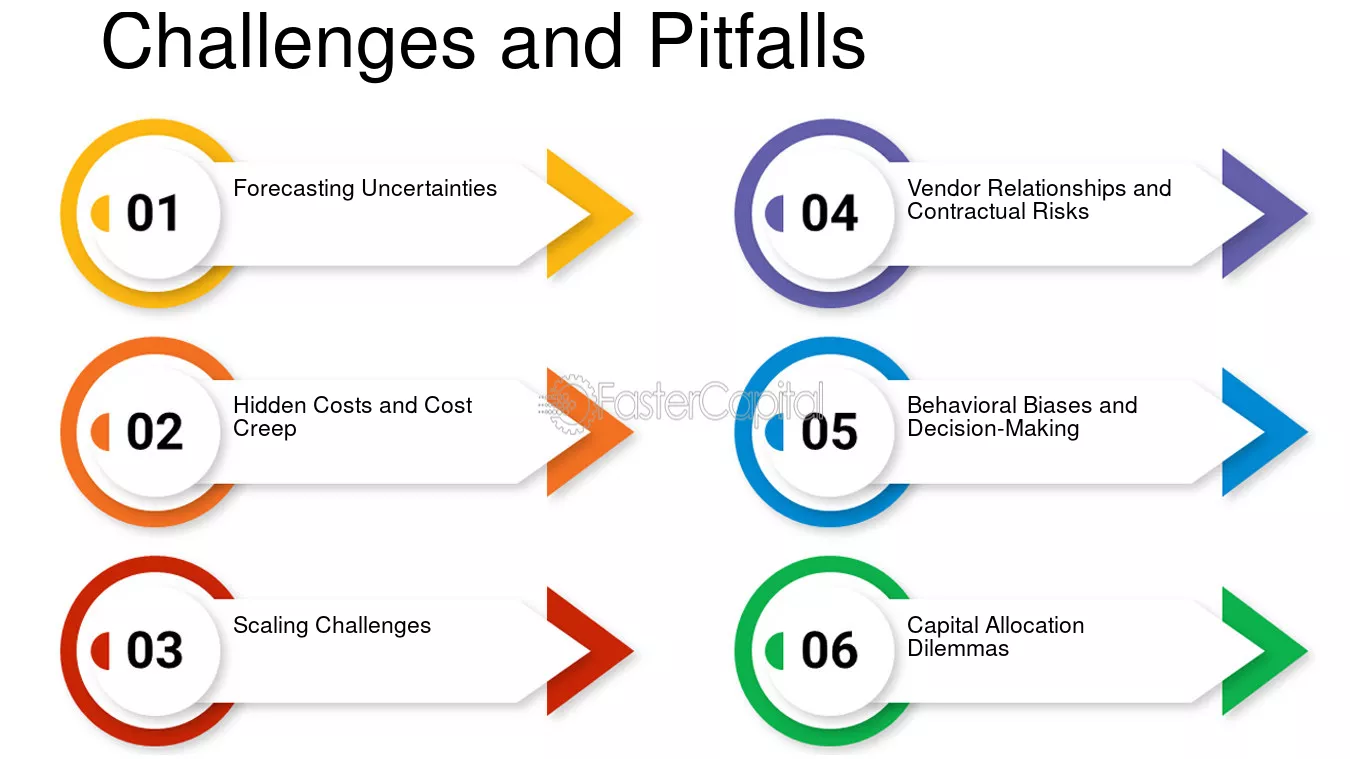 Challenges and Pitfalls

01 Forecasting Uncertainties

02 Hidden Costs and Cost Creep

03 Scaling Challenges

04 Vendor Relationships and Contractual Risks

05 Behavioral Biases and Decision-Making

06 Capital Allocation Dilemmas

FasterCapital